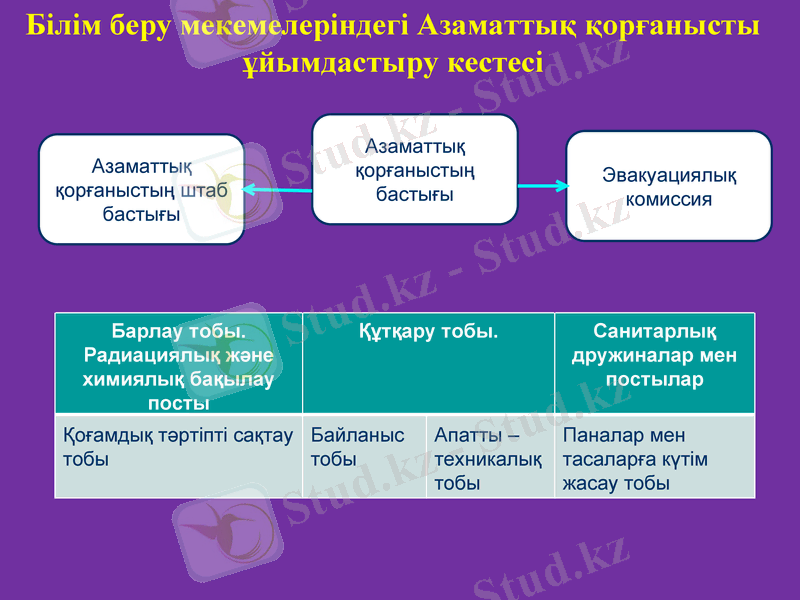 Білім беру мекемелеріндегі Азаматтық қорғанысты ұйымдастыру кестесі

Азаматтық қорғаныстың штаб бастығы

Азаматтық қорғаныстың бастығы

Эвакуациялық комиссия

| Барлау тобы. Радиациялық және химиялық бақылау посты | Құтқару тобы. | | Санитарлық дружиналар мен постылар |
|---|---|---|---|
| Қоғамдық тәртіпті сақтау тобы | Байланыс тобы | Апатты – техникалық тобы | Паналар мен тасаларға күтім жасау тобы |

Stud.kz - Stud.kz
Stud.kz - Stud.kz
Stud.kz - Stud.kz
Stud.kz